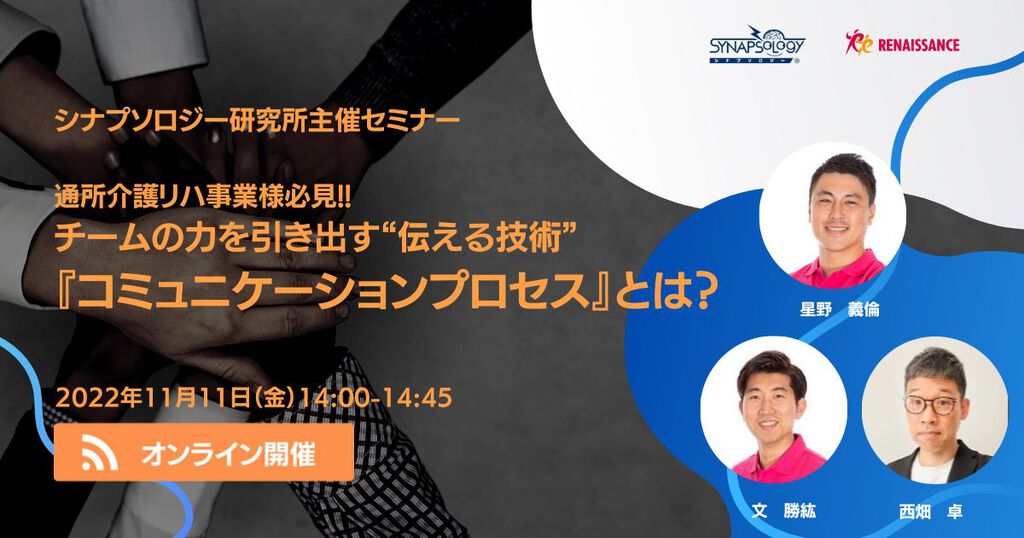 SYNAPSOLOGY
シナプソロジー

RENAISSANCE

シナプソロジー研究所主催セミナー

通所介護リハ事業様必見!!
チームの力を引き出す“伝える技術”
『コミュニケーションプロセス』とは?

2022年11月11日(金)14:00-14:45

オンライン開催

星野 義倫

文 勝紘

西畑 卓